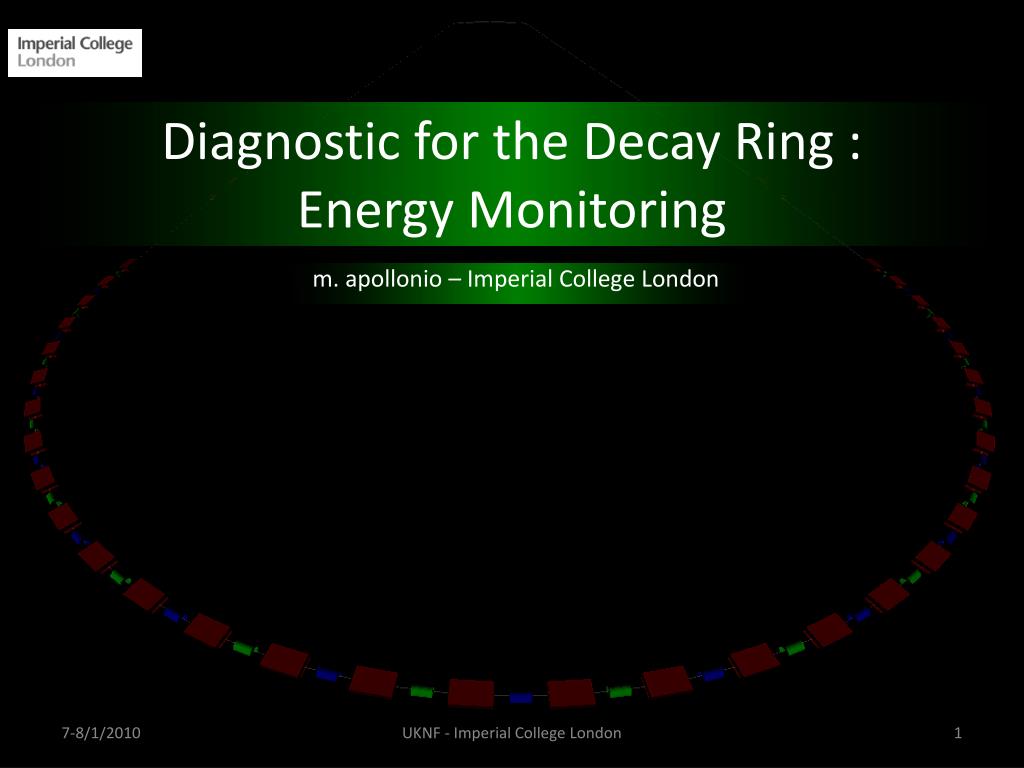 Imperial College London

Diagnostic for the Decay Ring : Energy Monitoring

m. apollonio – Imperial College London

7-8/1/2010

UKNF - Imperial College London

1